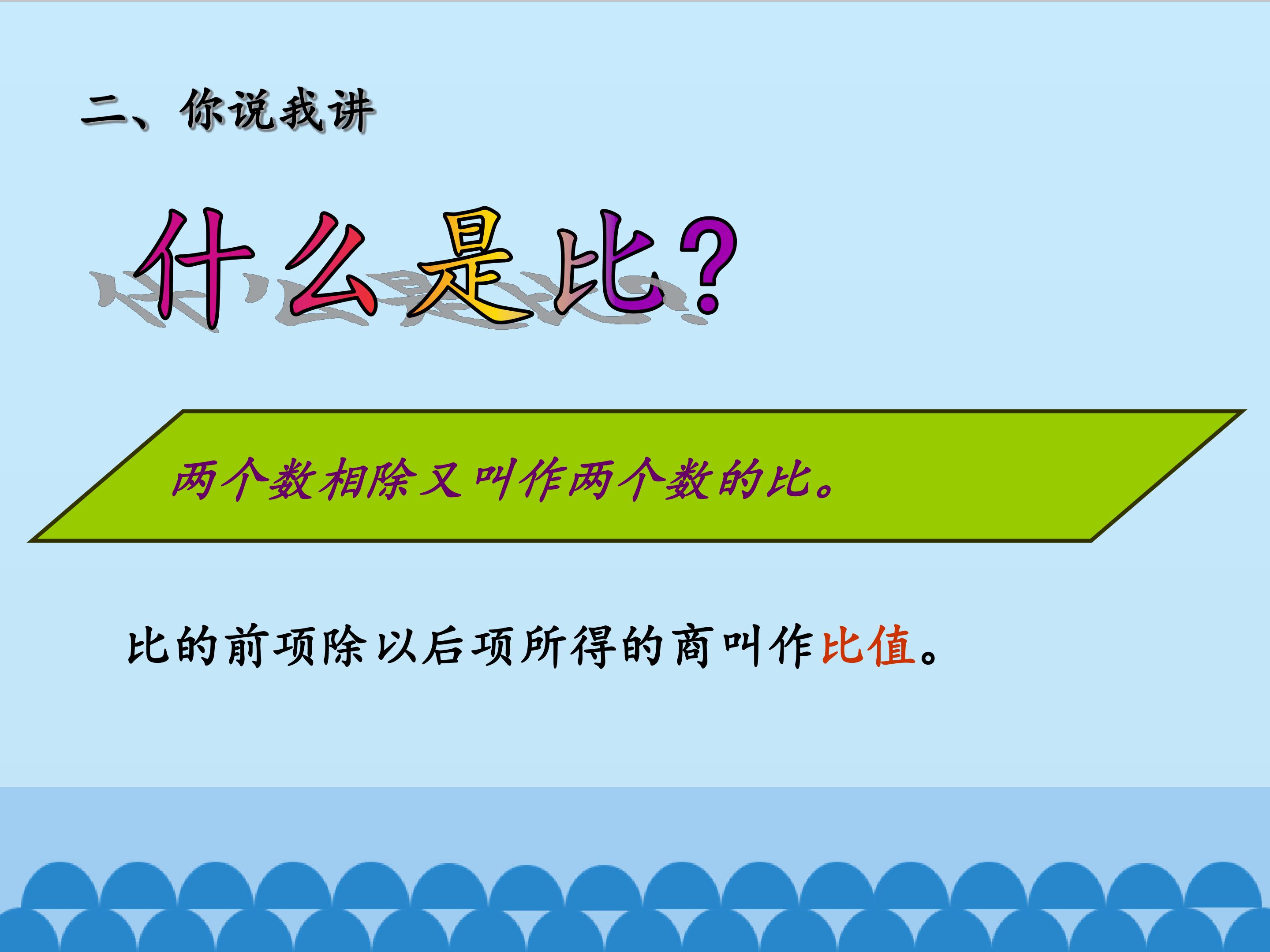 二、你说我讲

什么是比?

两个数相除又叫作两个数的比。

比的前项除以后项所得的商叫作比值。